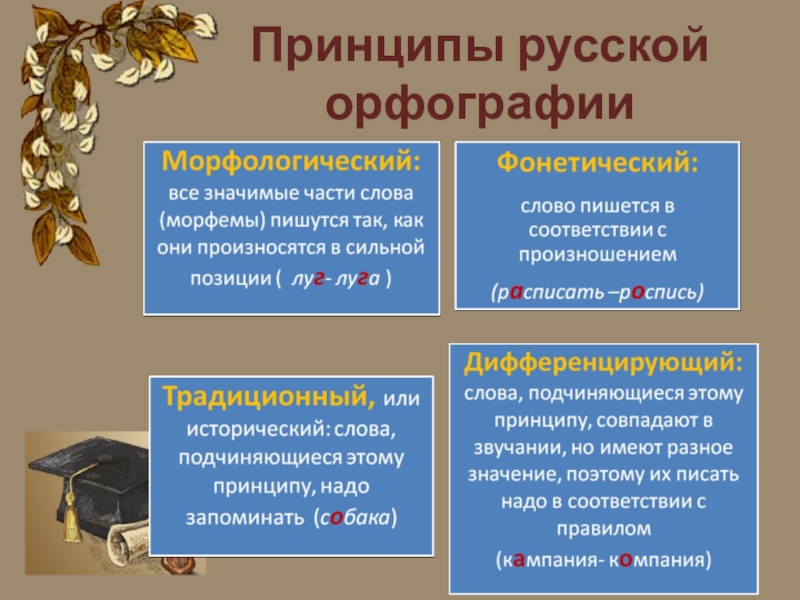 Принципы русской орфографии

Морфологический:
все значимые части слова (морфемы) пишутся так, как они произносятся в сильной позиции ( луг- луга )

Фонетический:
слово пишется в соответствии с произношением
(расписать –роспись)

Традиционный, или исторический: слова, подчиняющиеся этому принципу, надо запоминать (собака)

Дифференцирующий:
слова, подчиняющиеся этому принципу, совпадают в звучании, но имеют разное значение, поэтому их писать надо в соответствии с правилом
(кампания- компания)